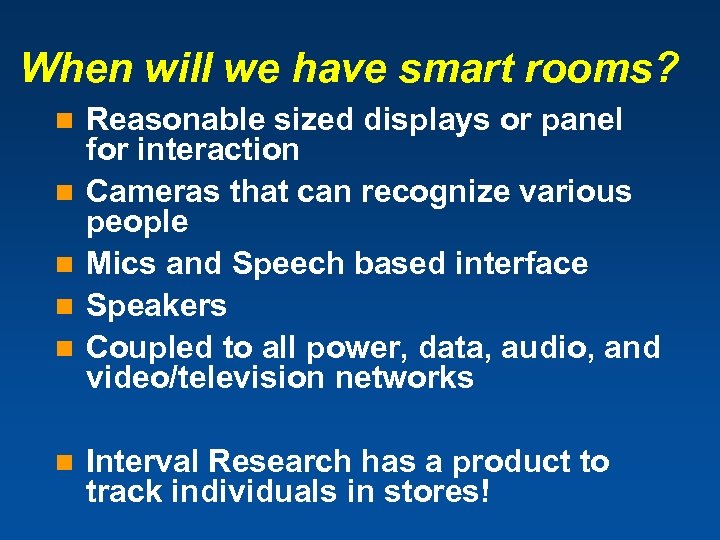 When will we have smart rooms?

- Reasonable sized displays or panel for interaction
- Cameras that can recognize various people
- Mics and Speech based interface
- Speakers
- Coupled to all power, data, audio, and video/television networks

- Interval Research has a product to track individuals in stores!